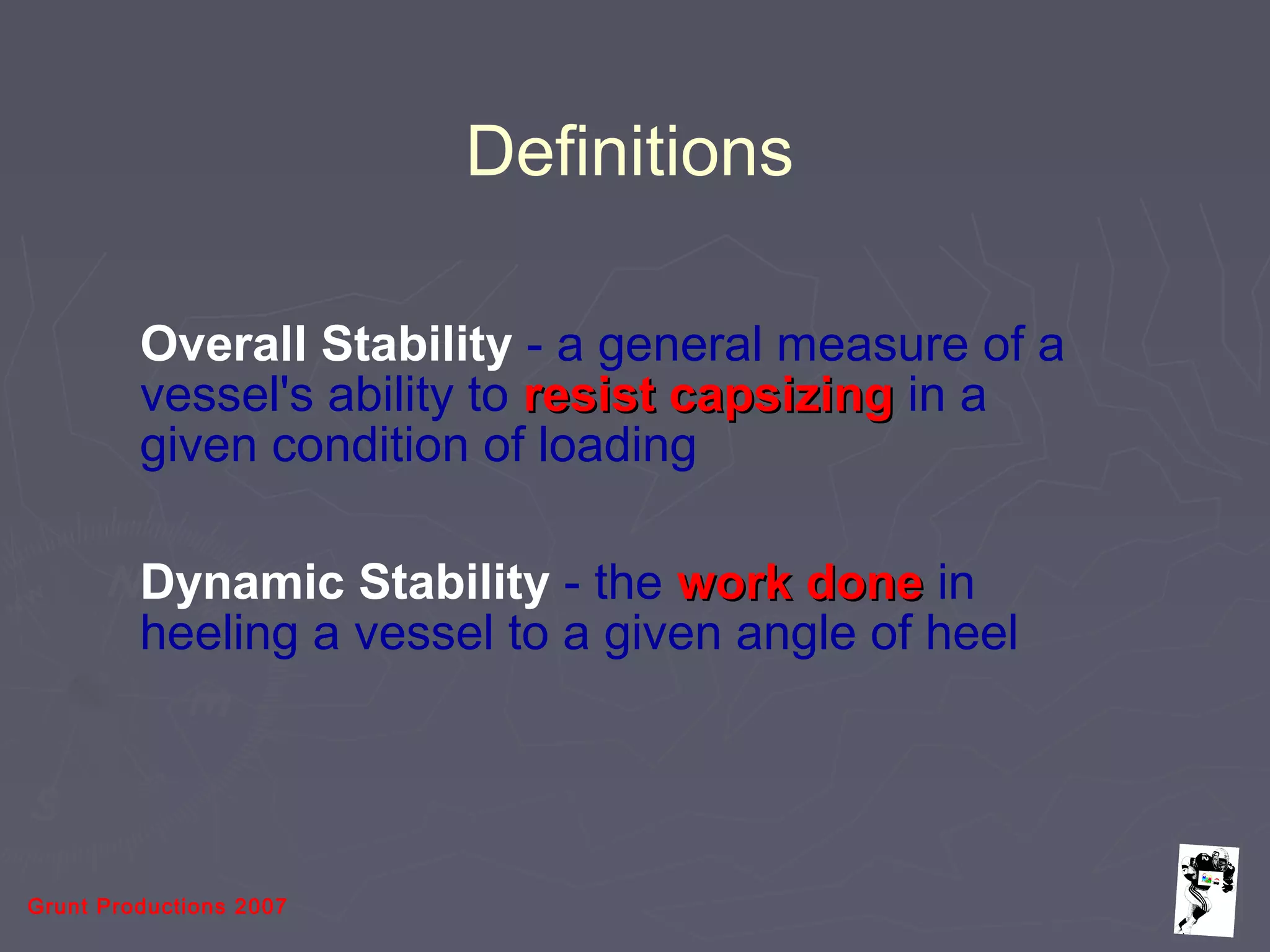 Definitions

Overall Stability - a general measure of a vessel's ability to resist capsizing in a given condition of loading

Dynamic Stability - the work done in heeling a vessel to a given angle of heel

Grunt Productions 2007